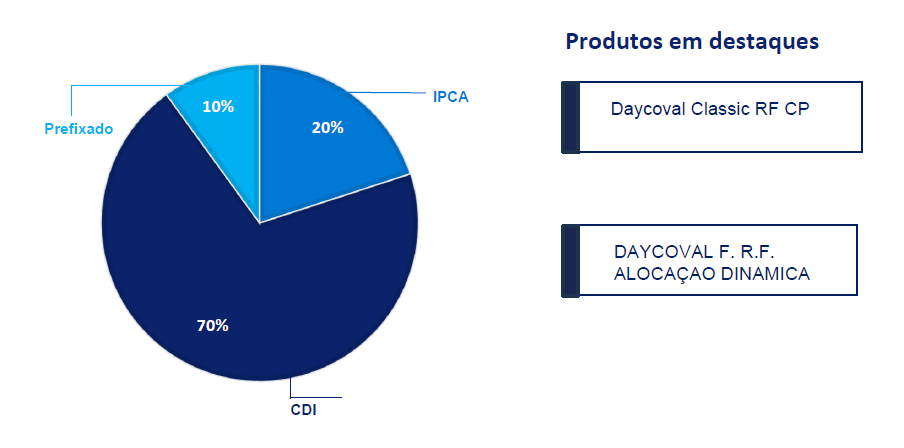 Prefixado

10%

IPCA

20%

70%

CDI

Produtos em destaques

Daycoval Classic RF CP

DAYCOVAL F. R.F. ALOCAÇAO DINAMICA